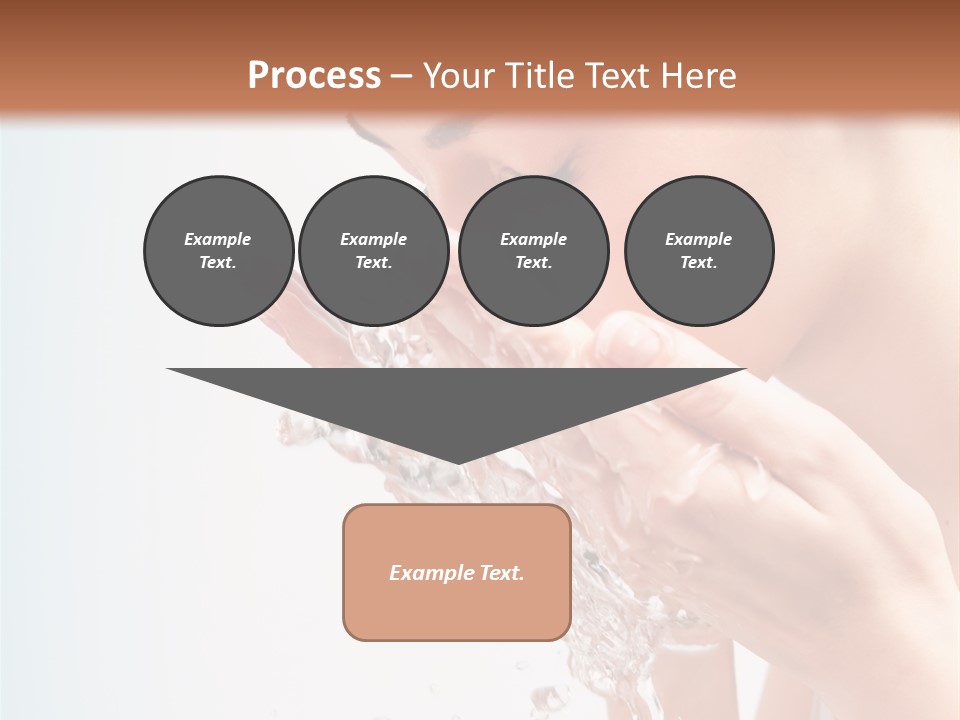 Process – Your Title Text Here

Example Text.

Example Text.

Example Text.

Example Text.

Example Text.